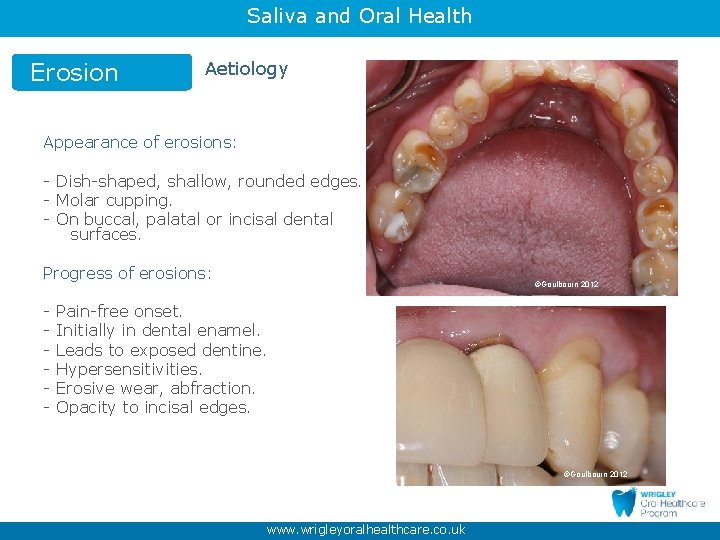 Saliva and Oral Health

Erosion

Aetiology

Appearance of erosions:

- Dish-shaped, shallow, rounded edges.
- Molar cupping.
- On buccal, palatal or incisal dental surfaces.

Progress of erosions:

- Pain-free onset.
- Initially in dental enamel.
- Leads to exposed dentine.
- Hypersensitivities.
- Erosive wear, abfraction.
- Opacity to incisal edges.

©Goulbourn 2012

©Goulbourn 2012

WRIGLEY
Oral Healthcare
Program

www.wrigleyoralhealthcare.co.uk